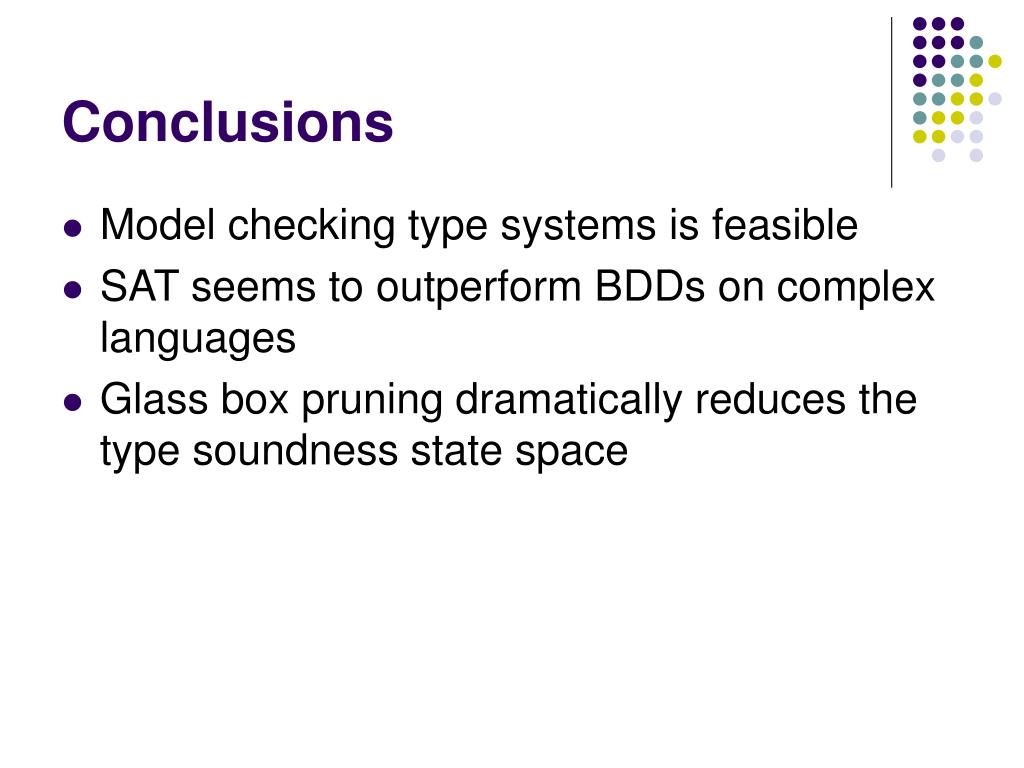 Conclusions

- Model checking type systems is feasible
- SAT seems to outperform BDDs on complex languages
- Glass box pruning dramatically reduces the type soundness state space